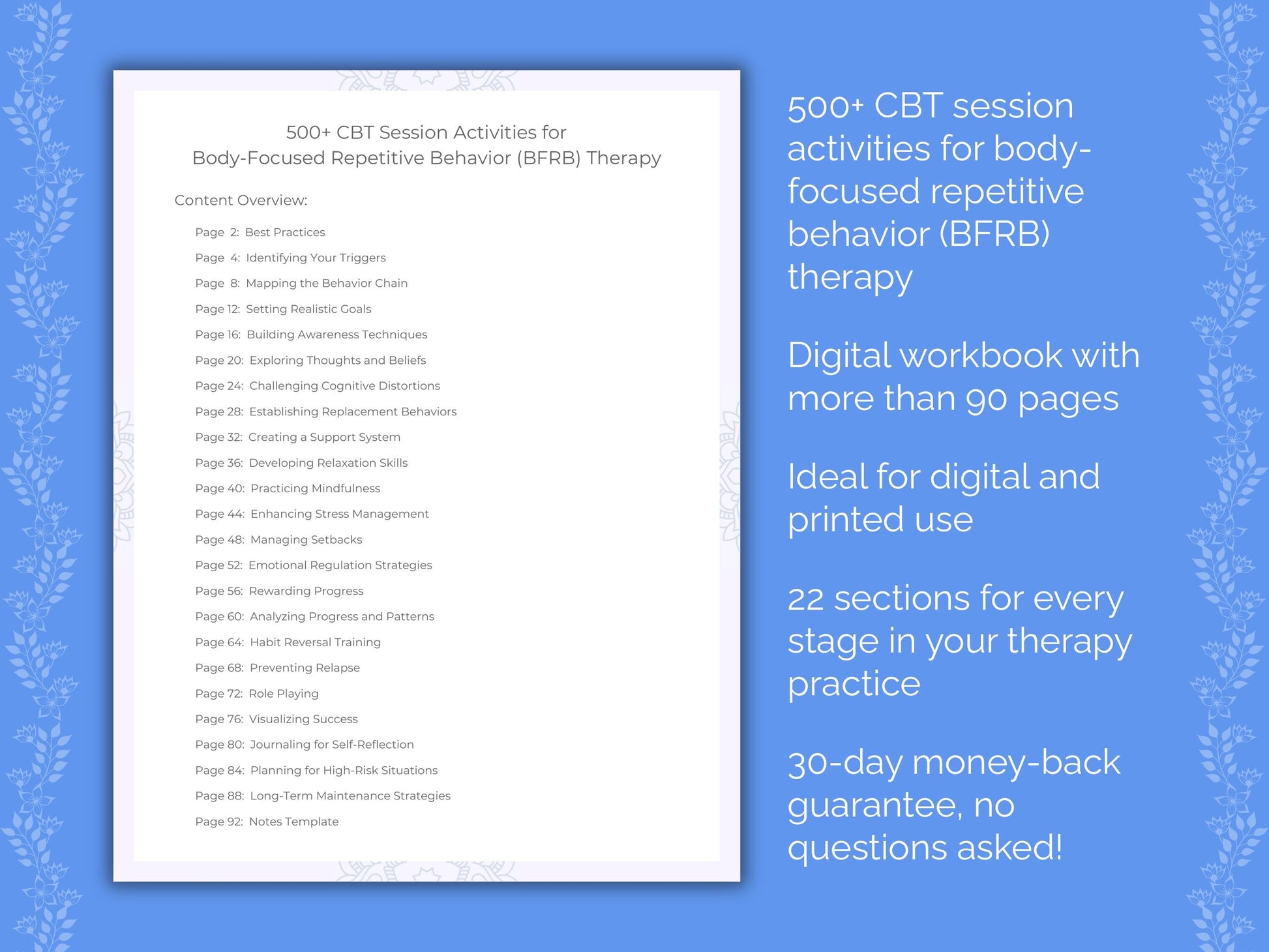 500+ CBT Session Activities for
Body-Focused Repetitive Behavior (BFRB) Therapy

Content Overview:

Page 2: Best Practices
Page 4: Identifying Your Triggers
Page 8: Mapping the Behavior Chain
Page 12: Setting Realistic Goals
Page 16: Building Awareness Techniques
Page 20: Exploring Thoughts and Beliefs
Page 24: Challenging Cognitive Distortions
Page 28: Establishing Replacement Behaviors
Page 32: Creating a Support System
Page 36: Developing Relaxation Skills
Page 40: Practicing Mindfulness
Page 44: Enhancing Stress Management
Page 48: Managing Setbacks
Page 52: Emotional Regulation Strategies
Page 56: Rewarding Progress
Page 60: Analyzing Progress and Patterns
Page 64: Habit Reversal Training
Page 68: Preventing Relapse
Page 72: Role Playing
Page 76: Visualizing Success
Page 80: Journaling for Self-Reflection
Page 84: Planning for High-Risk Situations
Page 88: Long-Term Maintenance Strategies
Page 92: Notes Template

500+ CBT session activities for body-focused repetitive behavior (BFRB) therapy

Digital workbook with more than 90 pages

Ideal for digital and printed use

22 sections for every stage in your therapy practice

30-day money-back guarantee, no questions asked!